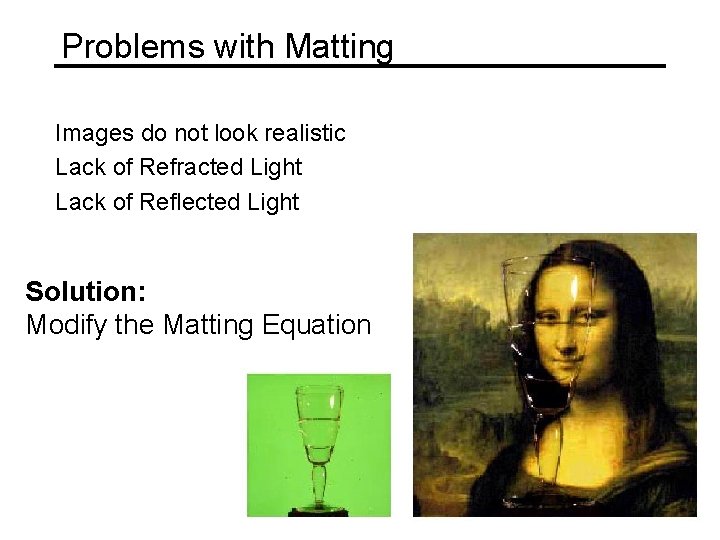 Problems with Matting

Images do not look realistic
Lack of Refracted Light
Lack of Reflected Light

Solution:
Modify the Matting Equation